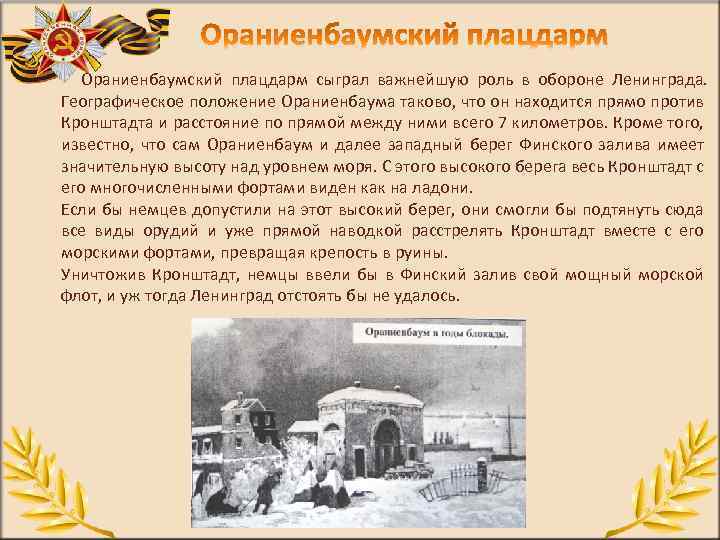 Ораниенбаумский плацдарм

Ораниенбаумский плацдарм сыграл важнейшую роль в обороне Ленинграда. Географическое положение Ораниенбаума таково, что он находится прямо против Кронштадта и расстояние по прямой между ними всего 7 километров. Кроме того, известно, что сам Ораниенбаум и далее западный берег Финского залива имеет значительную высоту над уровнем моря. С этого высокого берега весь Кронштадт с его многочисленными фортами виден как на ладони.
Если бы немцев допустили на этот высокий берег, они смогли бы подтянуть сюда все виды орудий и уже прямой наводкой расстрелять Кронштадт вместе с его морскими фортами, превращая крепость в руины.
Уничтожив Кронштадт, немцы ввели бы в Финский залив свой мощный морской флот, и уж тогда Ленинград отстоять бы не удалось.

Ораниенбаум в годы блокады.